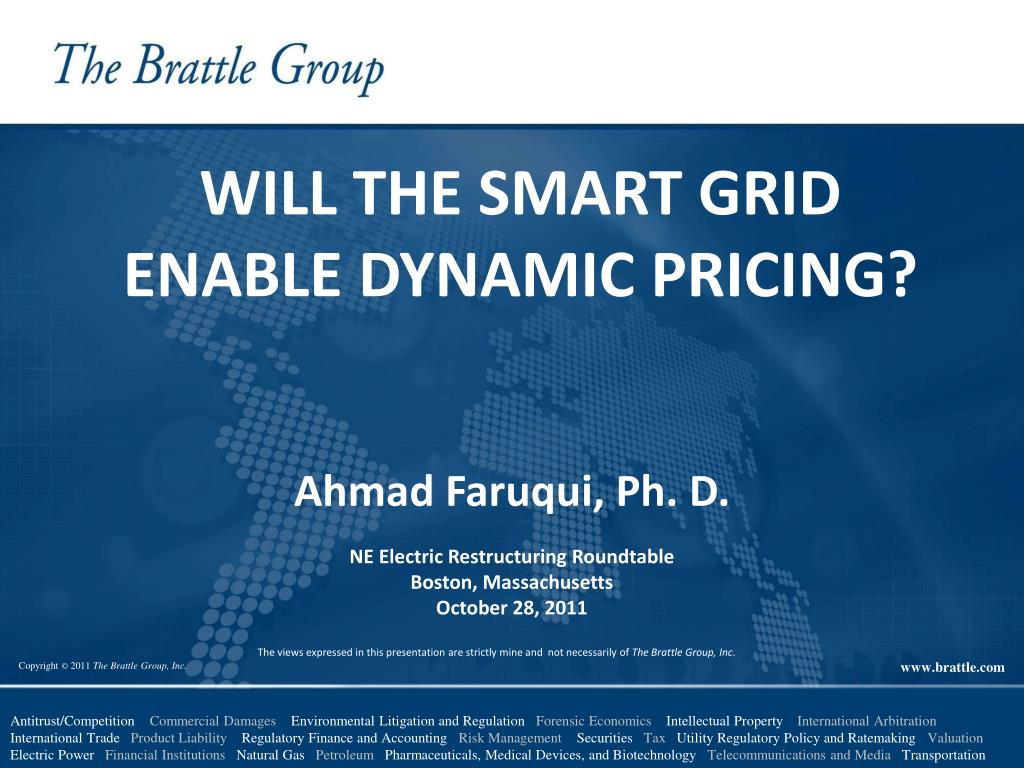 The Brattle Group

WILL THE SMART GRID ENABLE DYNAMIC PRICING?

Ahmad Faruqui, Ph. D.

NE Electric Restructuring Roundtable
Boston, Massachusetts
October 28, 2011

The views expressed in this presentation are strictly mine and not necessarily of The Brattle Group, Inc.

Copyright © 2011 The Brattle Group, Inc.

www.brattle.com

Antitrust/Competition Commercial Damages Environmental Litigation and Regulation Forensic Economics Intellectual Property International Arbitration International Trade Product Liability Regulatory Finance and Accounting Risk Management Securities Tax Utility Regulatory Policy and Ratemaking Valuation Electric Power Financial Institutions Natural Gas Petroleum Pharmaceuticals, Medical Devices, and Biotechnology Telecommunications and Media Transportation